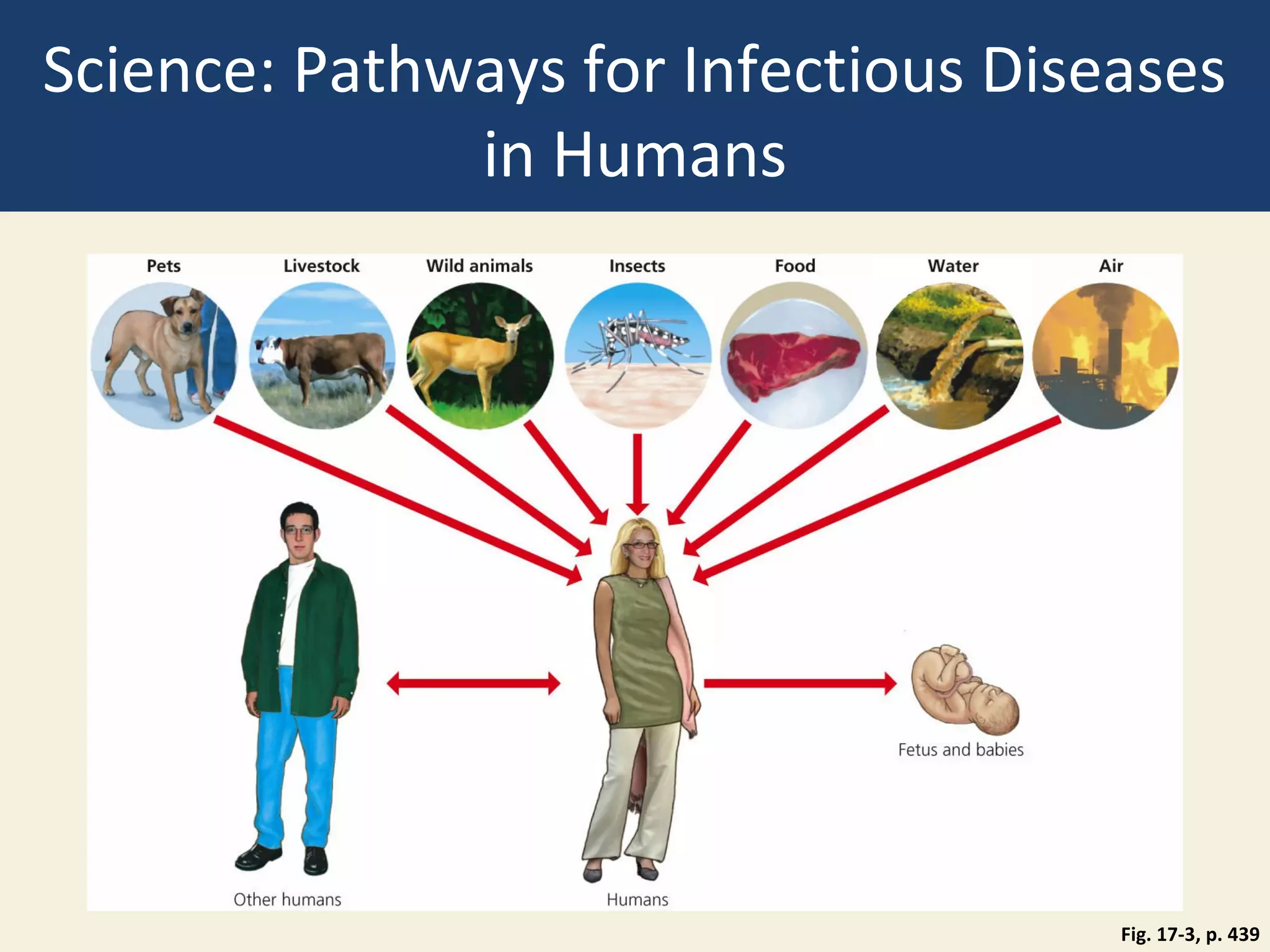 Science: Pathways for Infectious Diseases in Humans

Pets

Livestock

Wild animals

Insects

Food

Water

Air

Fetus and babies

Other humans

Humans

Fig. 17-3, p. 439